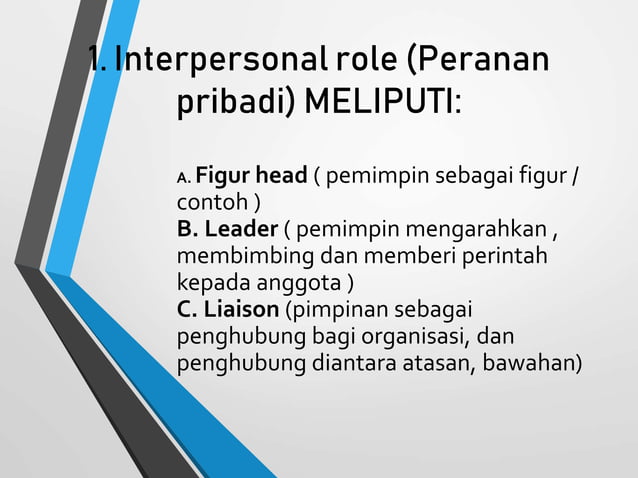 1. Interpersonal role (Peranan pribadi) MELIPUTI:

A. Figur head ( pemimpin sebagai figur / contoh )
B. Leader ( pemimpin mengarahkan , membimbing dan memberi perintah kepada anggota )
C. Liaison (pimpinan sebagai penghubung bagi organisasi, dan penghubung diantara atasan, bawahan)